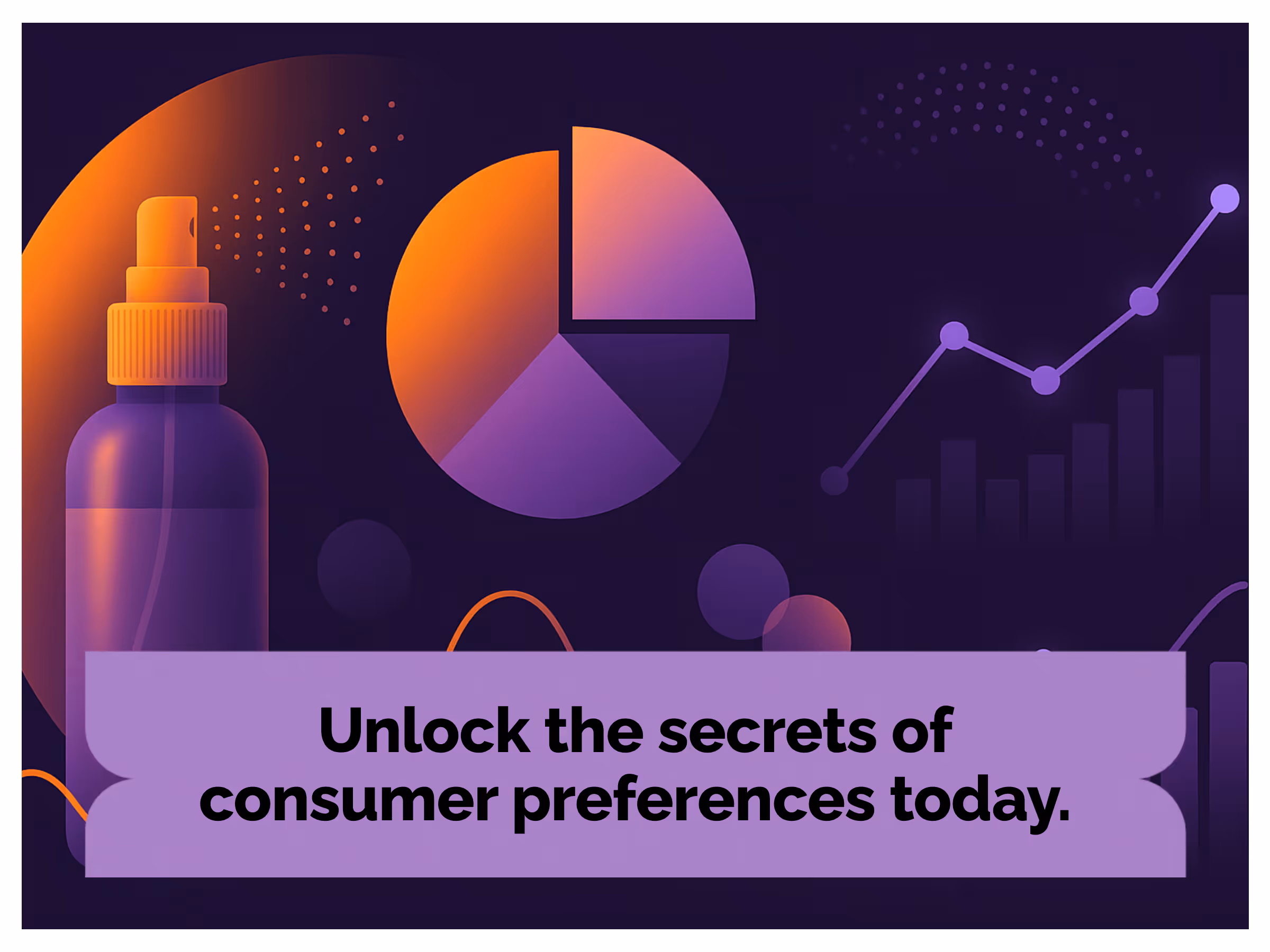 Unlock the secrets of consumer preferences today.